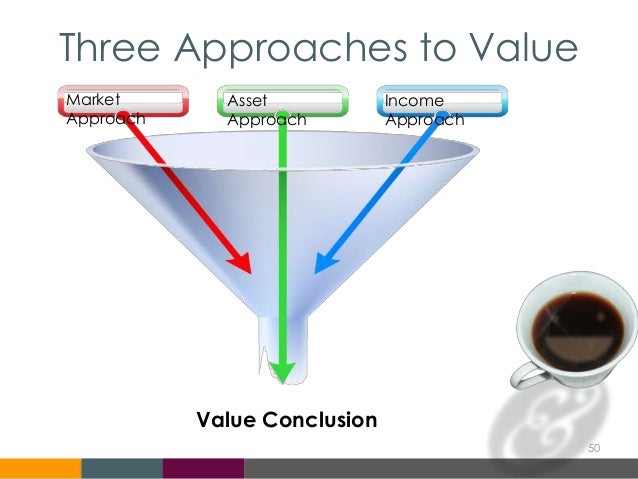 Three Approaches to Value

Market Approach

Asset Approach

Income Approach

Value Conclusion

50